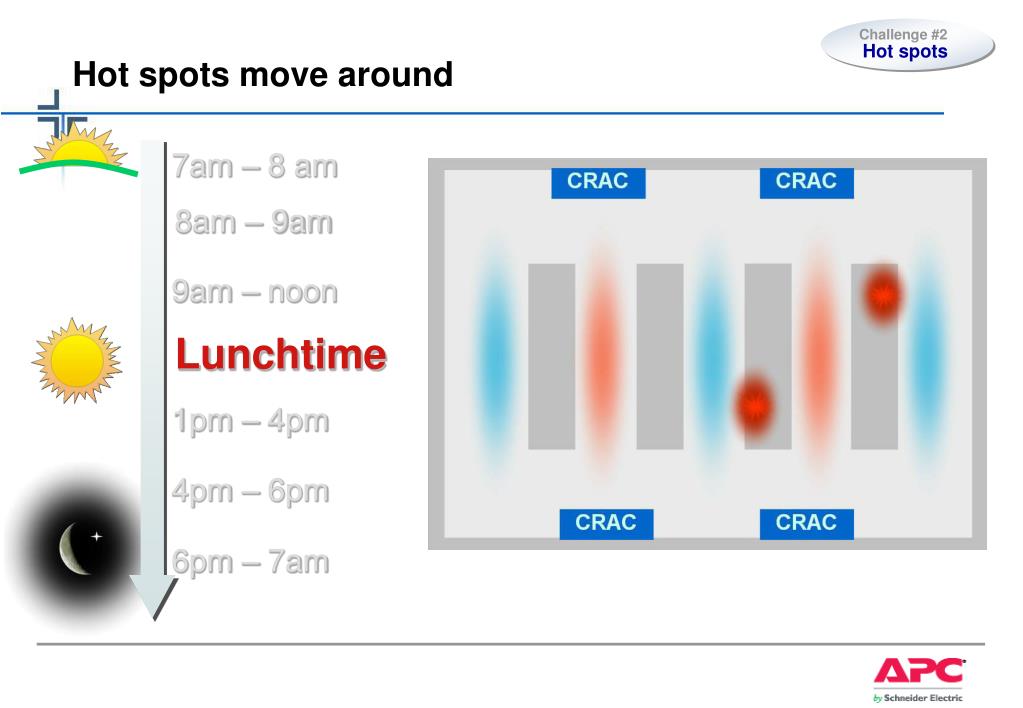 Challenge #2
Hot spots

Hot spots move around

7am – 8 am
8am – 9am
9am – noon
Lunchtime
1pm – 4pm
4pm – 6pm
6pm – 7am

CRAC
CRAC
CRAC
CRAC

APC
by Schneider Electric